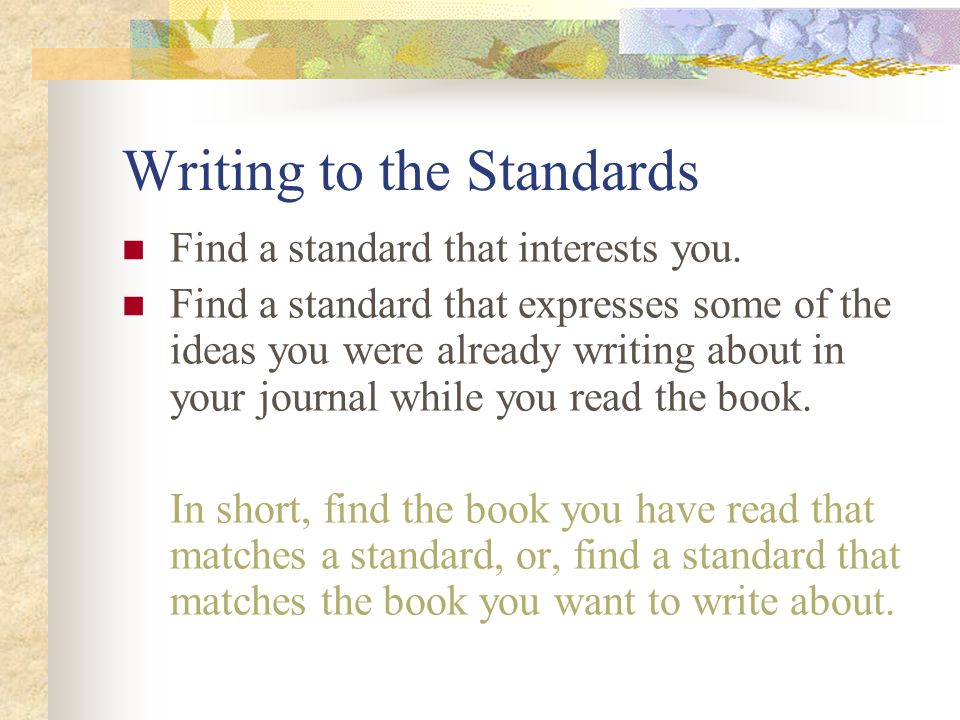 Writing to the Standards

- Find a standard that interests you.
- Find a standard that expresses some of the ideas you were already writing about in your journal while you read the book.

In short, find the book you have read that matches a standard, or, find a standard that matches the book you want to write about.